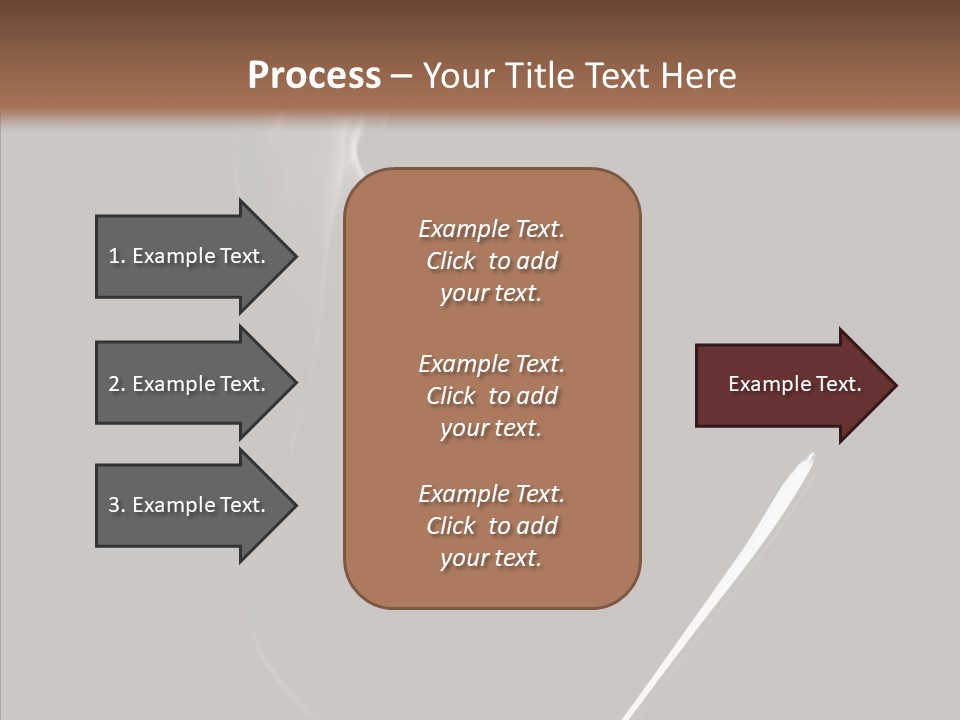 Process – Your Title Text Here

1. Example Text.

2. Example Text.

3. Example Text.

Example Text. Click to add your text.

Example Text. Click to add your text.

Example Text. Click to add your text.

Example Text.